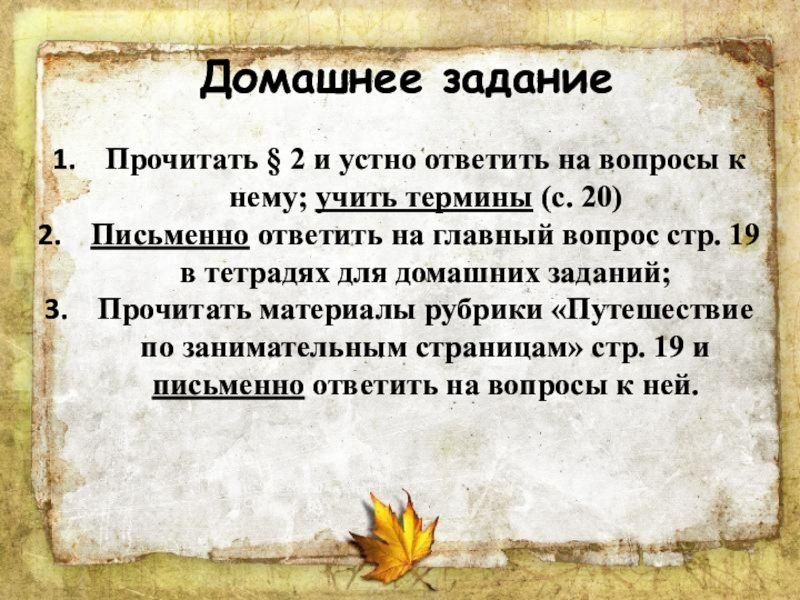 Домашнее задание

1. Прочитать § 2 и устно ответить на вопросы к нему; учить термины (с. 20)
2. Письменно ответить на главный вопрос стр. 19 в тетрадях для домашних заданий;
3. Прочитать материалы рубрики «Путешествие по занимательным страницам» стр. 19 и письменно ответить на вопросы к ней.